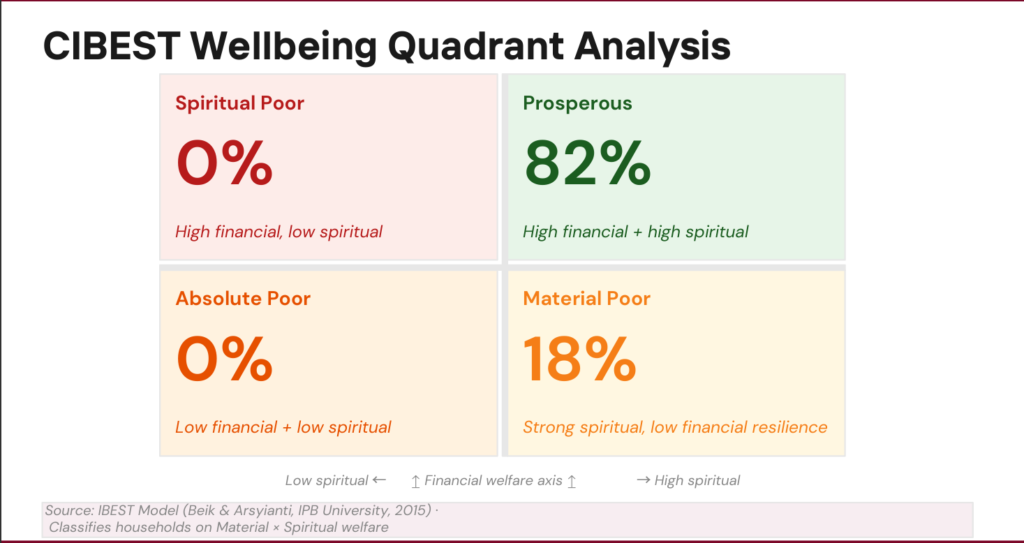 CIBEST Wellbeing Quadrant Analysis

Spiritual Poor

0%

High financial, low spiritual

Prosperous

82%

High financial + high spiritual

Absolute Poor

0%

Low financial + low spiritual

Material Poor

18%

Strong spiritual, low financial resilience

Low spiritual ← ↑ Financial welfare axis ↑ → High spiritual

Source: IBEST Model (Beik & Arsyianti, IPB University, 2015) · Classifies households on Material × Spiritual welfare